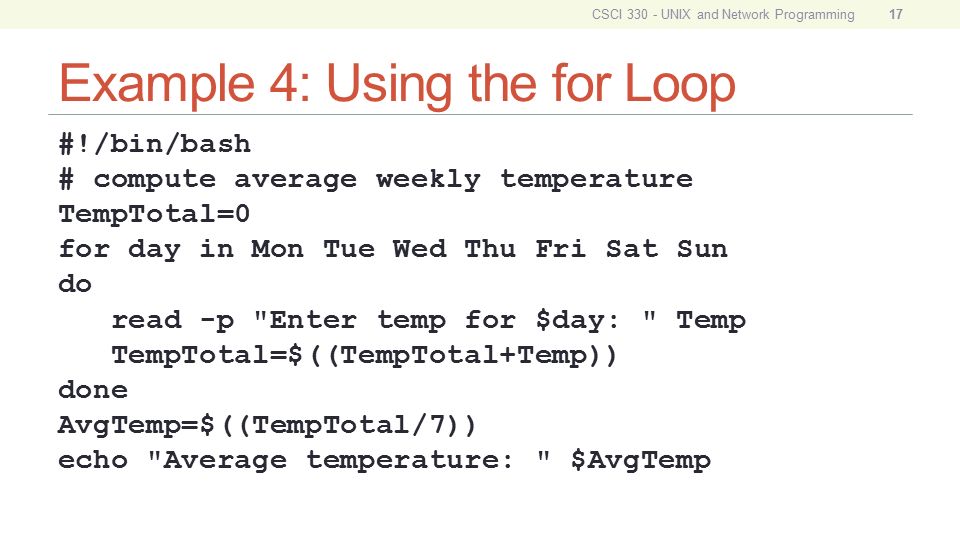 CSCI 330 - UNIX and Network Programming 17

Example 4: Using the for Loop

#!/bin/bash
# compute average weekly temperature
TempTotal=0
for day in Mon Tue Wed Thu Fri Sat Sun
do
   read -p "Enter temp for $day: " Temp
   TempTotal=$((TempTotal+Temp))
done
AvgTemp=$((TempTotal/7))
echo "Average temperature: " $AvgTemp